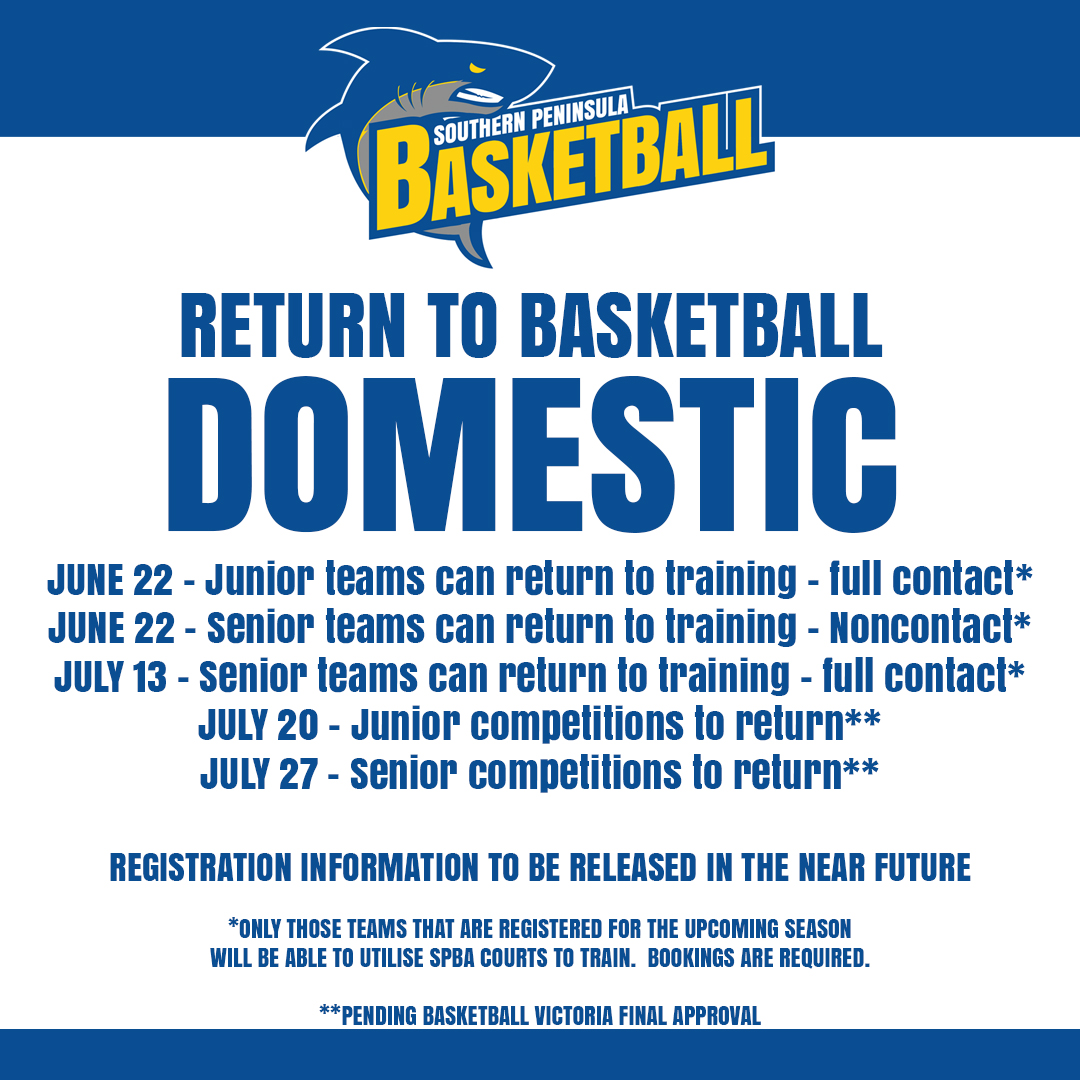 SOUTHERN PENINSULA
BASKETBALL

RETURN TO BASKETBALL
DOMESTIC

JUNE 22 - Junior teams can return to training - full contact*
JUNE 22 - Senior teams can return to training - Noncontact*
JULY 13 - Senior teams can return to training - full contact*
JULY 20 - Junior competitions to return**
JULY 27 - Senior competitions to return**

REGISTRATION INFORMATION TO BE RELEASED IN THE NEAR FUTURE

*ONLY THOSE TEAMS THAT ARE REGISTERED FOR THE UPCOMING SEASON WILL BE ABLE TO UTILISE SPBA COURTS TO TRAIN. BOOKINGS ARE REQUIRED.

**PENDING BASKETBALL VICTORIA FINAL APPROVAL